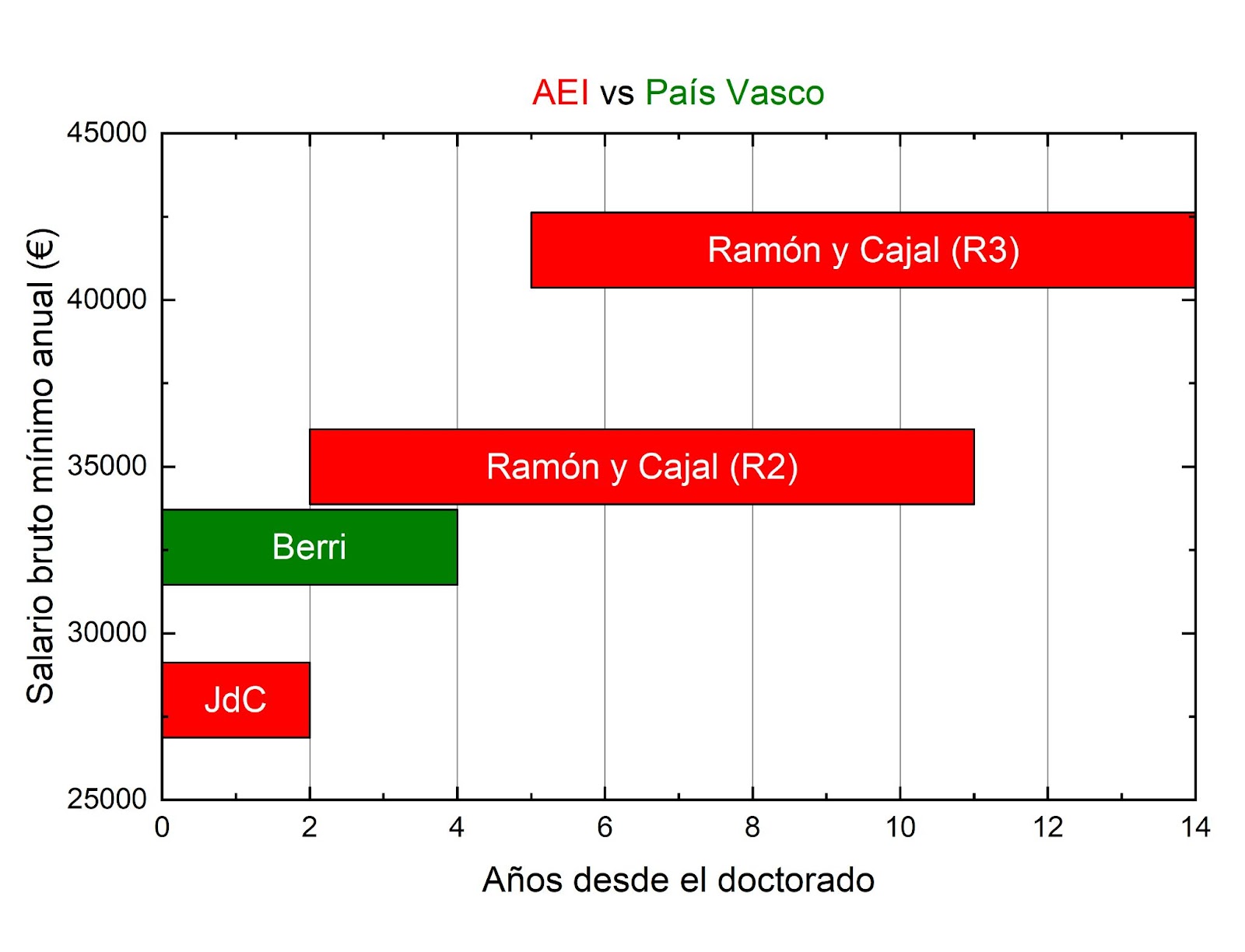 AEI vs País Vasco

Salario bruto mínimo anual (€)

45000
40000
35000
30000
25000

Ramón y Cajal (R3)

Ramón y Cajal (R2)

Berri

JdC

0 2 4 6 8 10 12 14

Años desde el doctorado